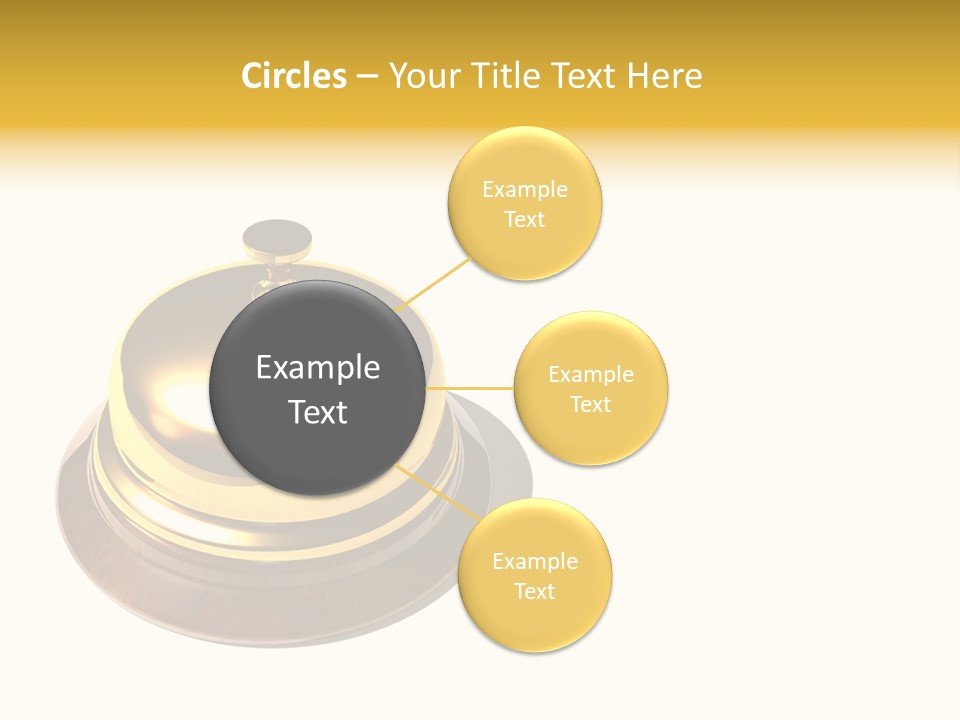 Circles – Your Title Text Here

Example Text

Example Text

Example Text

Example Text